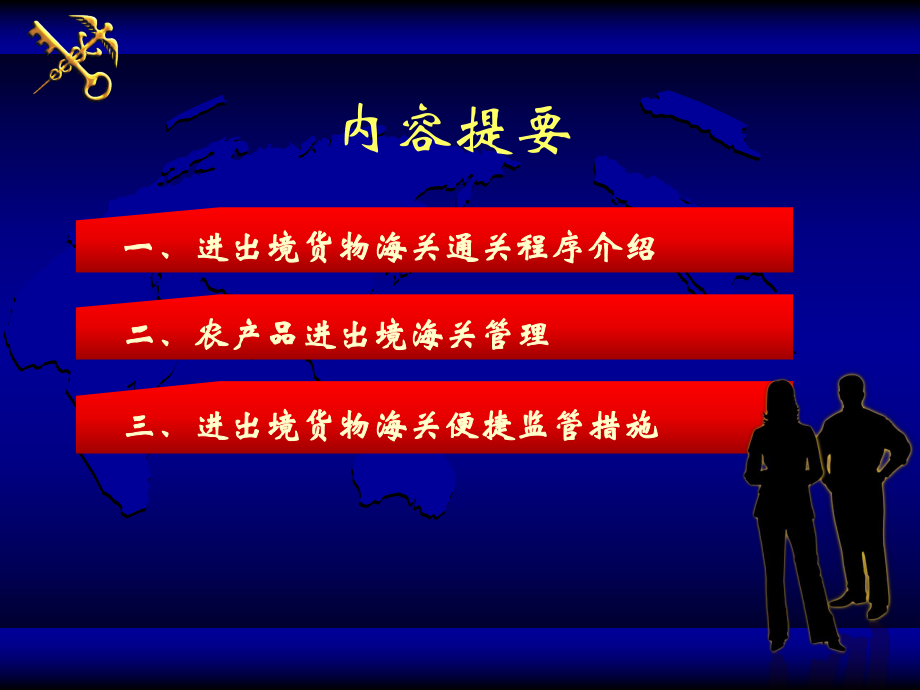 内容提要

一、进出境货物海关通关程序介绍

二、农产品进出境海关管理

三、进出境货物海关便捷监管措施